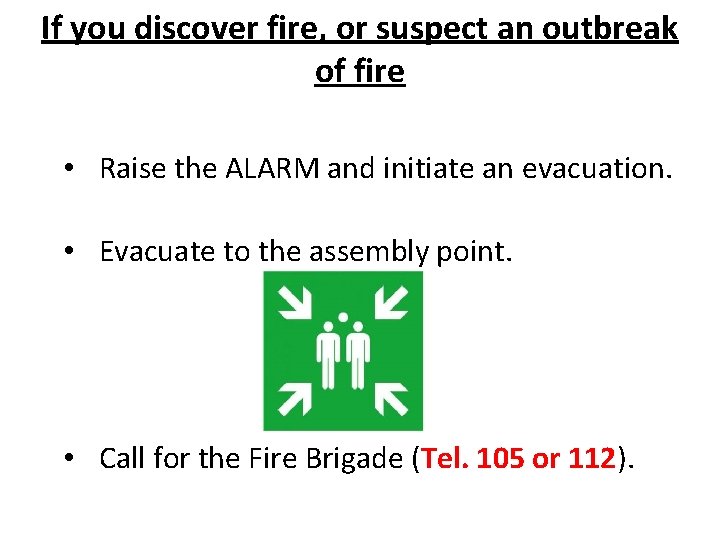 If you discover fire, or suspect an outbreak of fire

• Raise the ALARM and initiate an evacuation.

• Evacuate to the assembly point.

• Call for the Fire Brigade (Tel. 105 or 112).